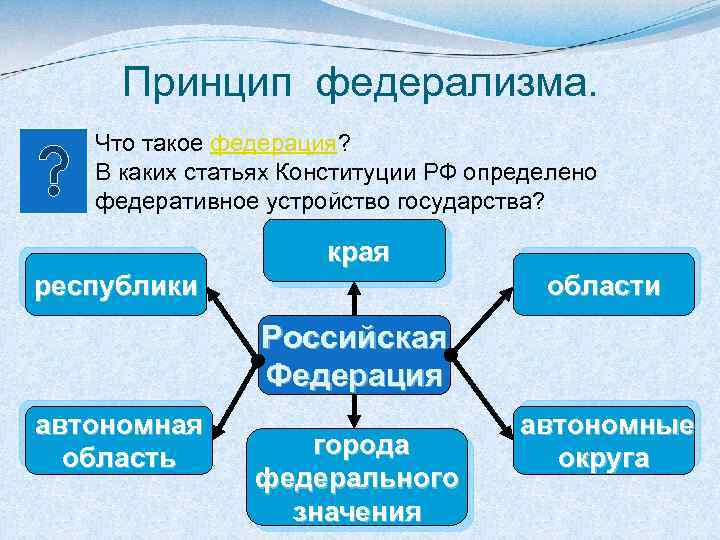 Принцип федерализма.

?

Что такое федерация?
В каких статьях Конституции РФ определено федеративное устройство государства?

края

республики

области

Российская Федерация

автономная область

города федерального значения

автономные округа